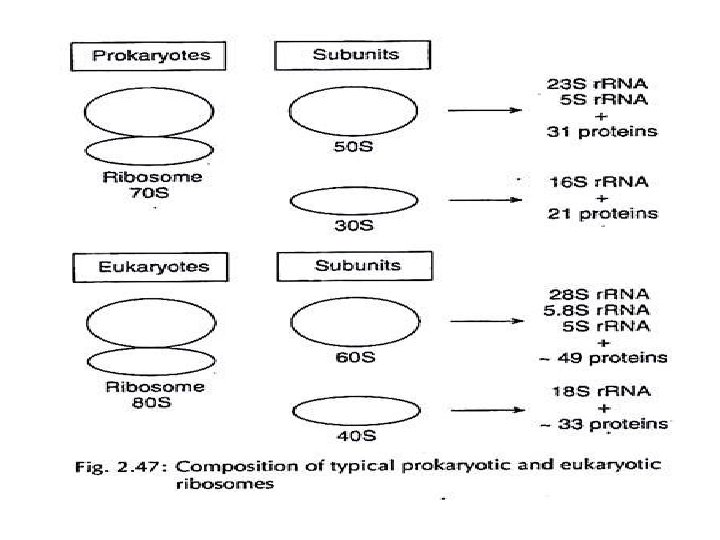 Prokaryotes

Subunits

Ribosome
70S

50S

23S rRNA
5S rRNA
+
31 proteins

30S

16S rRNA
+
21 proteins

Eukaryotes

Subunits

Ribosome
80S

60S

28S rRNA
5.8S rRNA
5S rRNA
+
~ 49 proteins

40S

18S rRNA
+
~ 33 proteins

Fig. 2.47: Composition of typical prokaryotic and eukaryotic ribosomes